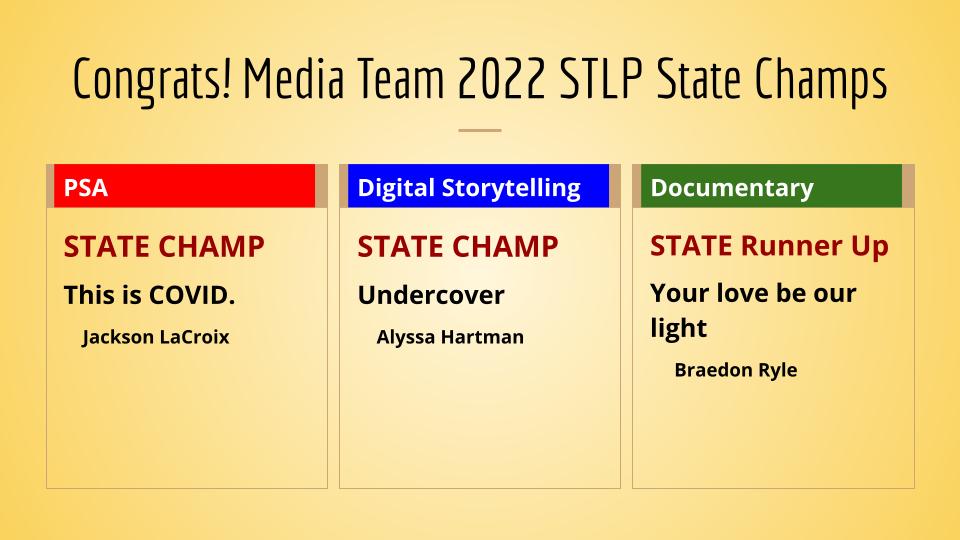 Congrats! Media Team 2022 STLP State Champs

PSA

STATE CHAMP

This is COVID.

Jackson LaCroix

Digital Storytelling

STATE CHAMP

Undercover

Alyssa Hartman

Documentary

STATE Runner Up

Your love be our light

Braedon Ryle